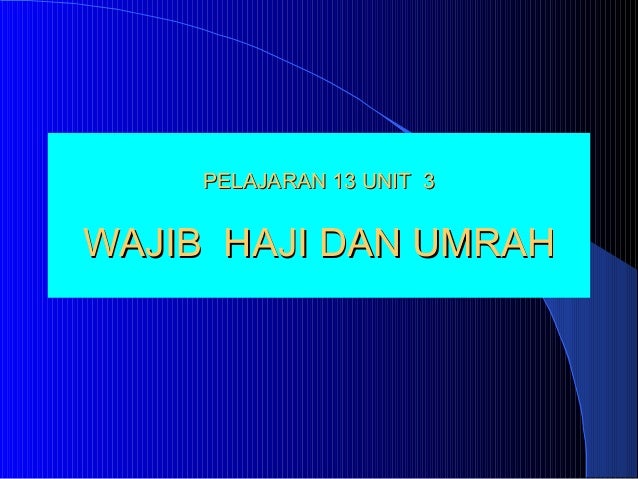 PELAJARAN 13 UNIT 3

WAJIB HAJI DAN UMRAH